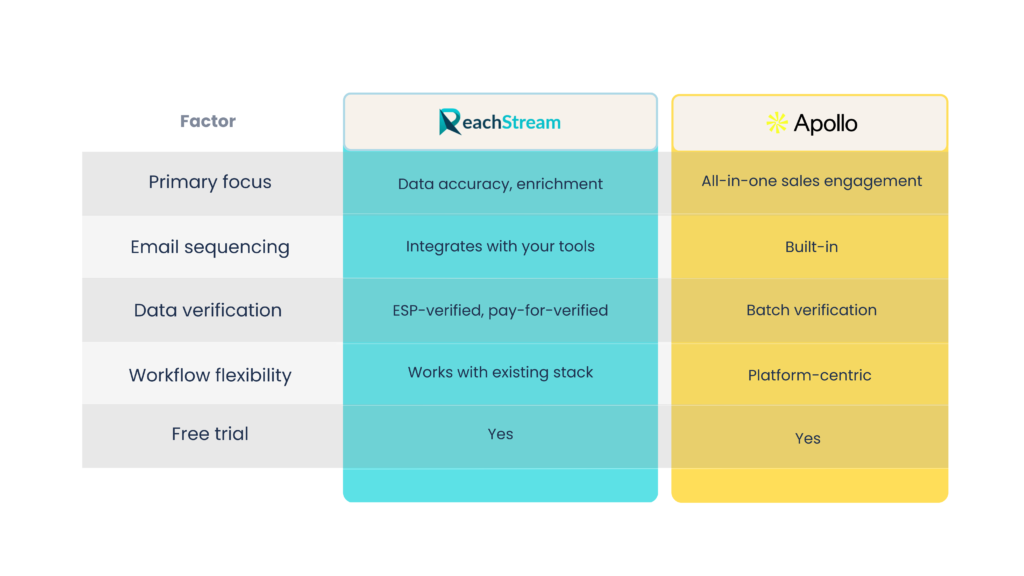 | Factor | ReachStream | Apollo |
|---|---|---|
| Primary focus | Data accuracy, enrichment | All-in-one sales engagement |
| Email sequencing | Integrates with your tools | Built-in |
| Data verification | ESP-verified, pay-for-verified | Batch verification |
| Workflow flexibility | Works with existing stack | Platform-centric |
| Free trial | Yes | Yes |